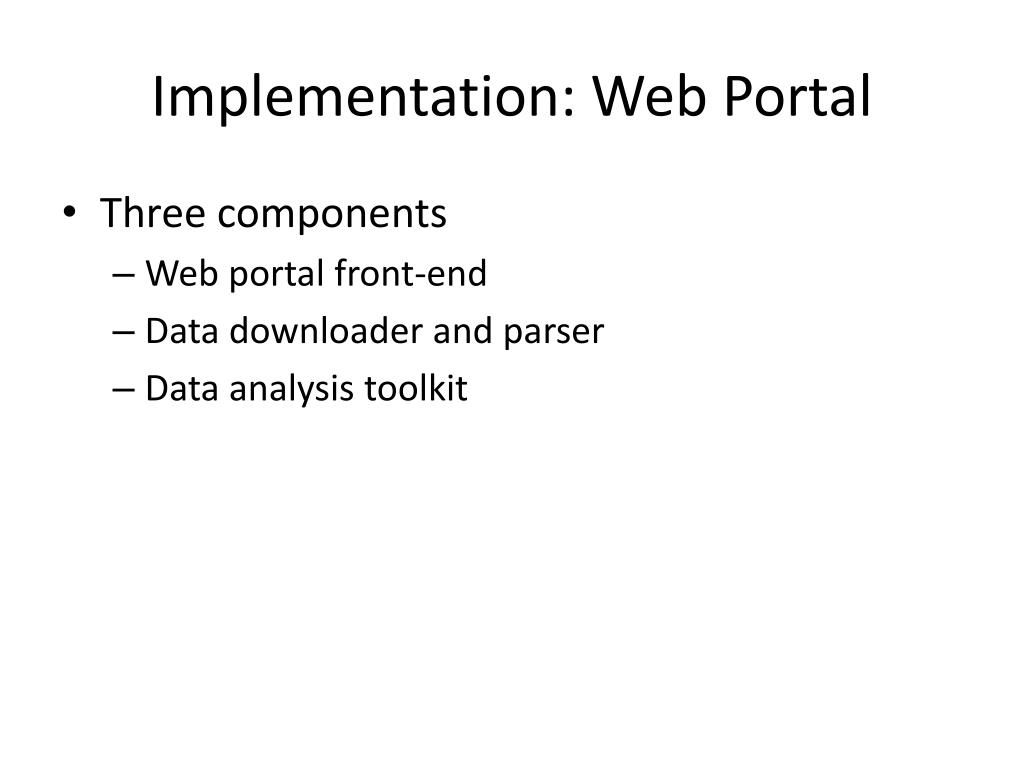 Implementation: Web Portal

• Three components
– Web portal front-end
– Data downloader and parser
– Data analysis toolkit